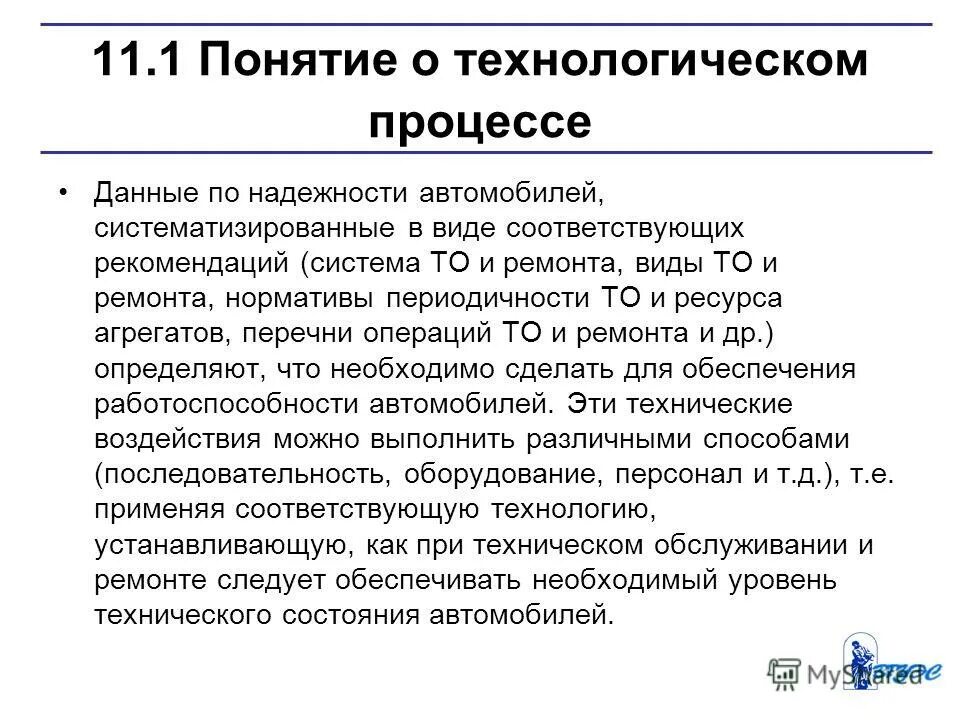 11.1 Понятие о технологическом процессе

• Данные по надежности автомобилей, систематизированные в виде соответствующих рекомендаций (система ТО и ремонта, виды ТО и ремонта, нормативы периодичности ТО и ресурса агрегатов, перечни операций ТО и ремонта и др.) определяют, что необходимо сделать для обеспечения работоспособности автомобилей. Эти технические воздействия можно выполнить различными способами (последовательность, оборудование, персонал и т.д.), т.е. применяя соответствующую технологию, устанавливающую, как при техническом обслуживании и ремонте следует обеспечивать необходимый уровень технического состояния автомобилей.

MyShared